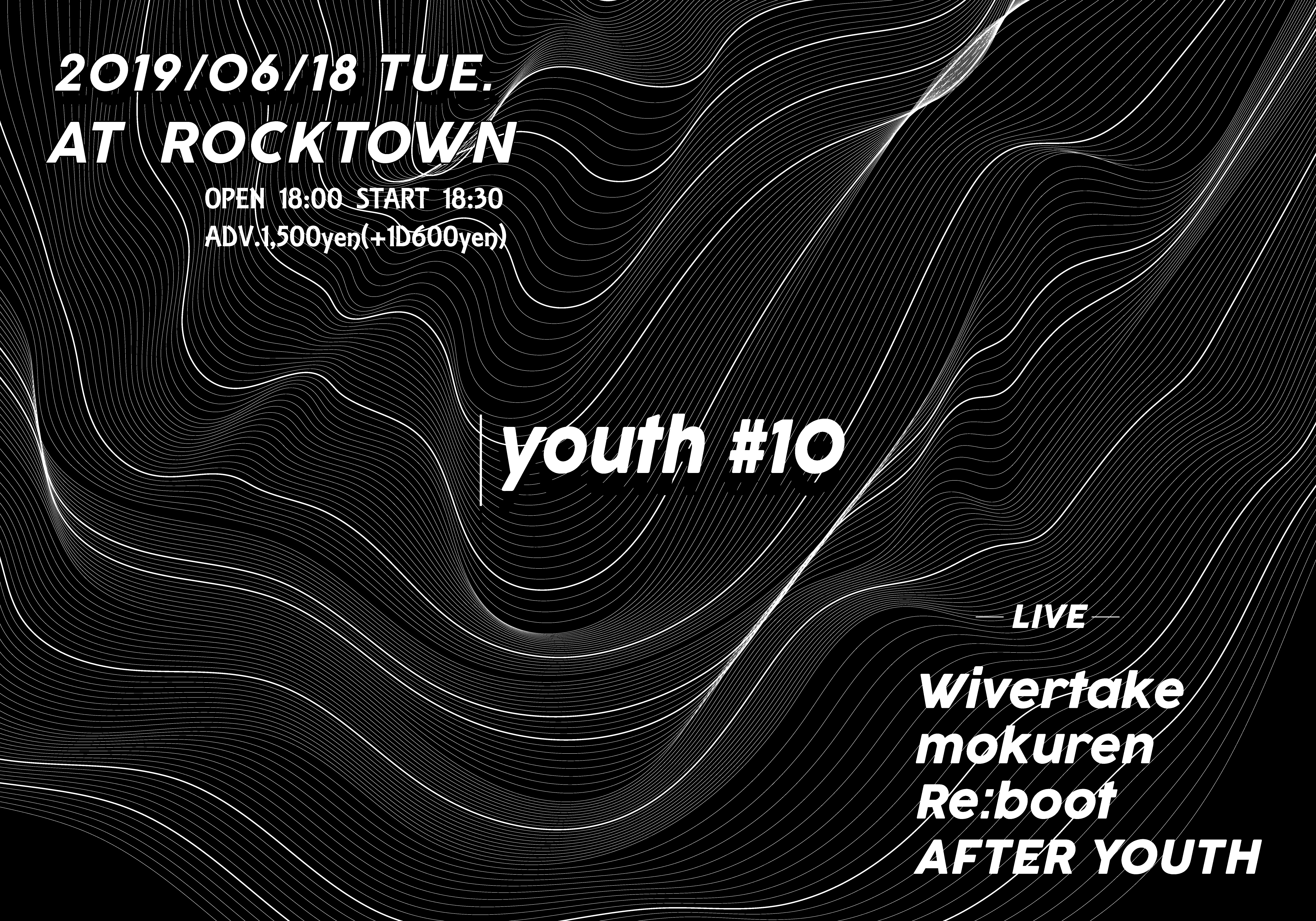 2019/06/18 TUE.
AT ROCKTOWN

OPEN 18:00 START 18:30
ADV.1,500yen(+1D600yen)

youth #10

LIVE

Wivertake
mokuren
Re:boot
AFTER YOUTH